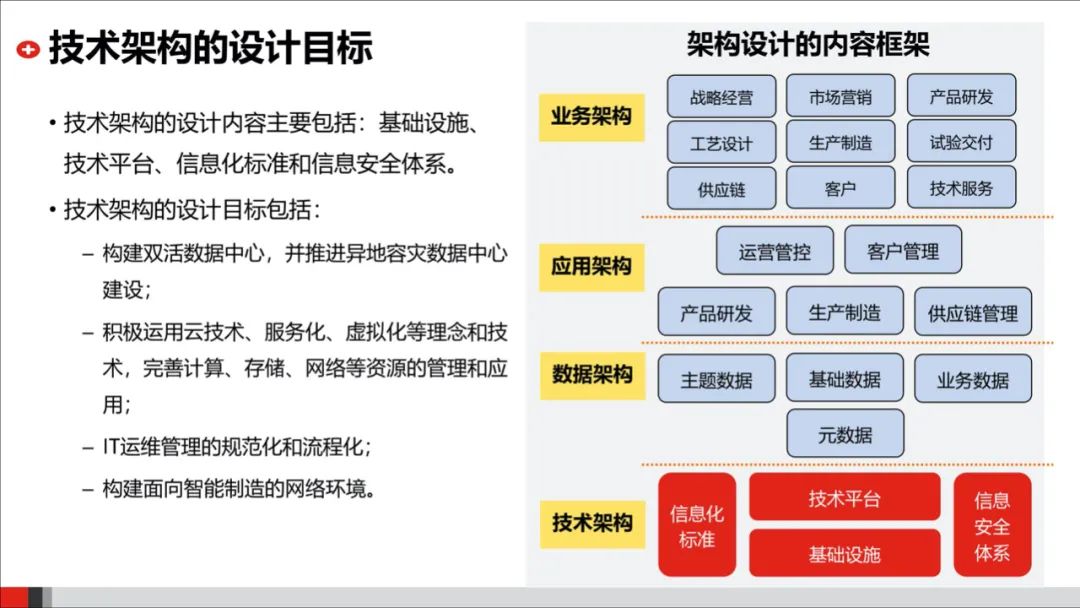 技术架构的设计目标

• 技术架构的设计内容主要包括：基础设施、技术平台、信息化标准和信息安全体系。

• 技术架构的设计目标包括：

– 构建双活数据中心，并推进异地容灾数据中心建设；

– 积极运用云技术、服务化、虚拟化等理念和技术，完善计算、存储、网络等资源的管理和应用；

– IT运维管理的规范化和流程化；

– 构建面向智能制造的网络环境。

架构设计的内容框架

业务架构

战略经营 市场营销 产品研发

工艺设计 生产制造 试验交付

供应链 客户 技术服务

应用架构

运营管控 客户管理

产品研发 生产制造 供应链管理

数据架构

主题数据 基础数据 业务数据

元数据

技术架构

信息化标准

技术平台

基础设施

信息安全体系